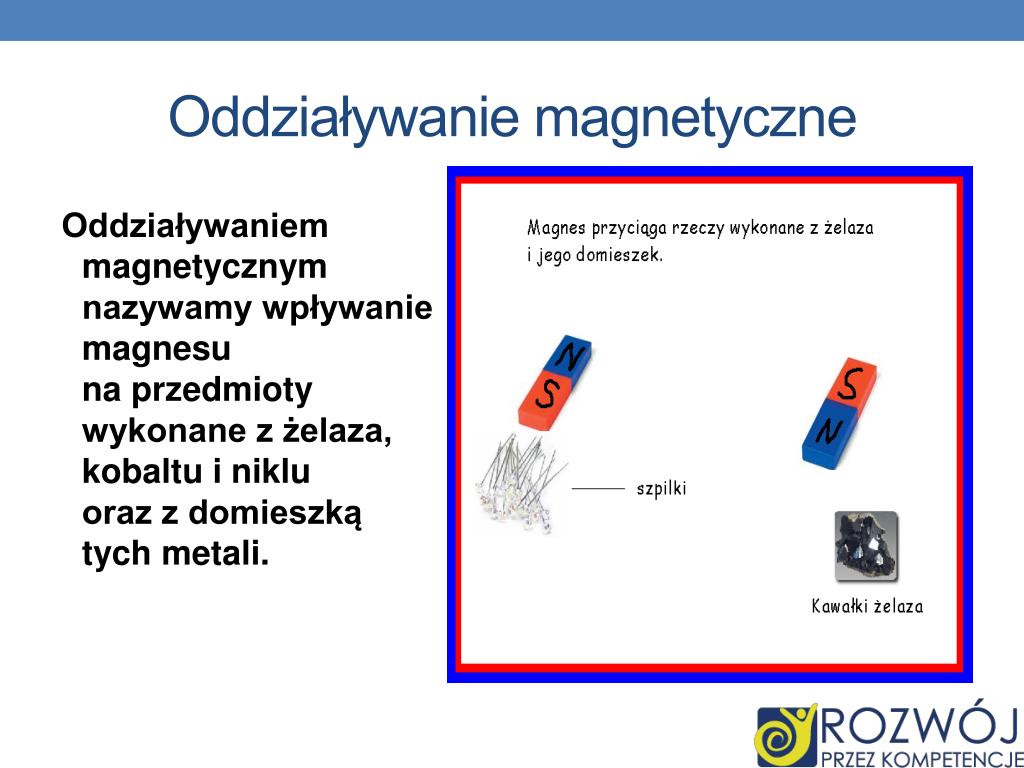 Oddziaływanie magnetyczne

Oddziaływaniem magnetycznym nazywamy wpływanie magnesu na przedmioty wykonane z żelaza, kobaltu i niklu oraz z domieszką tych metali.

Magnes przyciąga rzeczy wykonane z żelaza i jego domieszek.

N
S

S
N

szpilki

Kawałki żelaza

ROZWÓJ
PRZEZ KOMPETENCJE